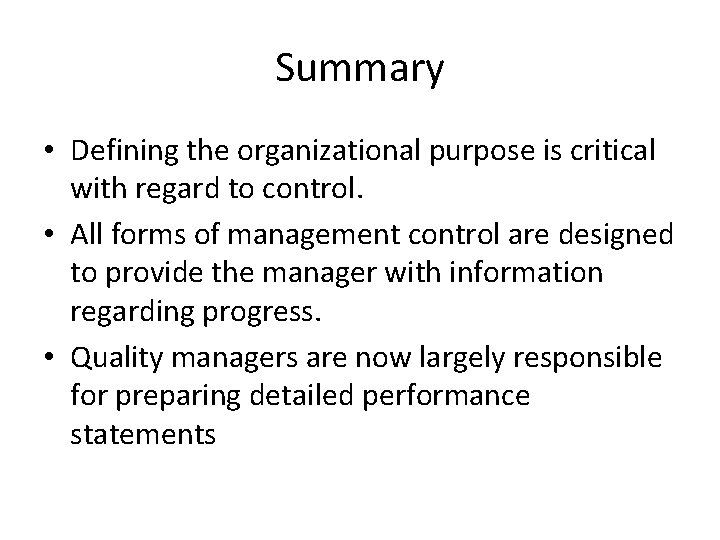 Summary

• Defining the organizational purpose is critical with regard to control.
• All forms of management control are designed to provide the manager with information regarding progress.
• Quality managers are now largely responsible for preparing detailed performance statements